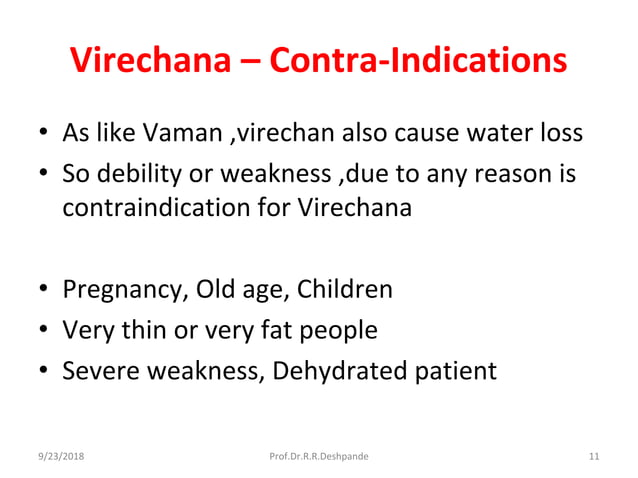 Virechana – Contra-Indications

• As like Vaman ,virechan also cause water loss
• So debility or weakness ,due to any reason is contraindication for Virechana

• Pregnancy, Old age, Children
• Very thin or very fat people
• Severe weakness, Dehydrated patient

9/23/2018 Prof.Dr.R.R.Deshpande 11